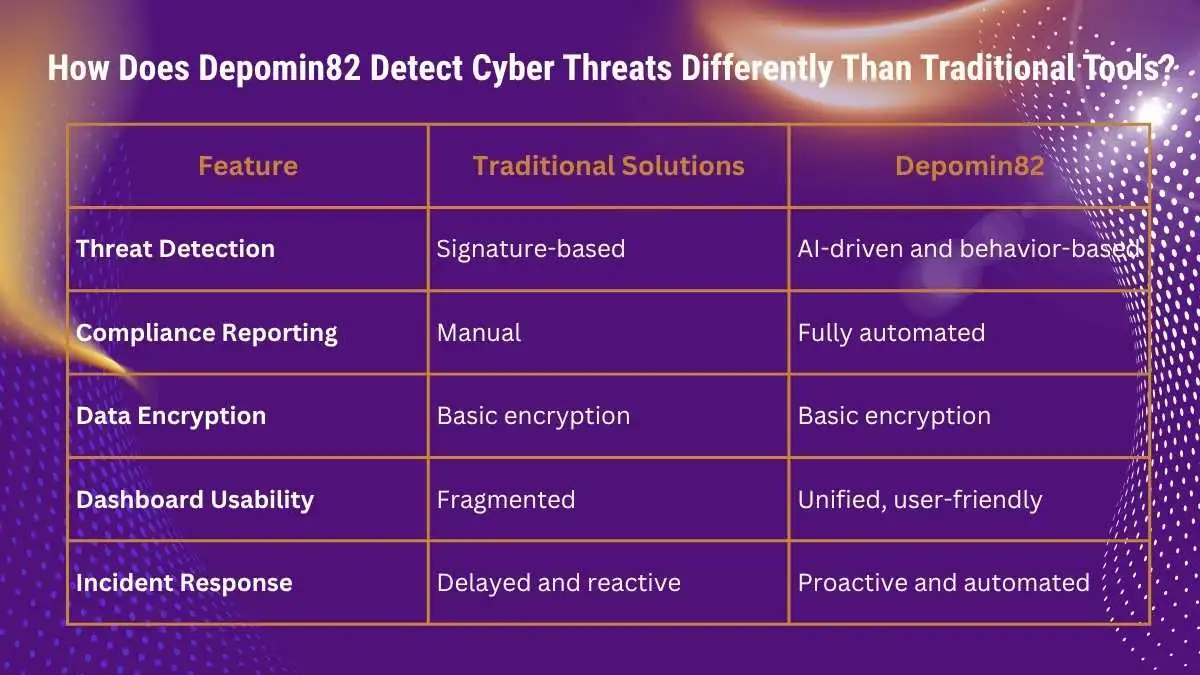 How Does Depomin82 Detect Cyber Threats Differently Than Traditional Tools?

| Feature | Traditional Solutions | Depomin82 |
|---|---|---|
| Threat Detection | Signature-based | AI-driven and behavior-based |
| Compliance Reporting | Manual | Fully automated |
| Data Encryption | Basic encryption | Basic encryption |
| Dashboard Usability | Fragmented | Unified, user-friendly |
| Incident Response | Delayed and reactive | Proactive and automated |